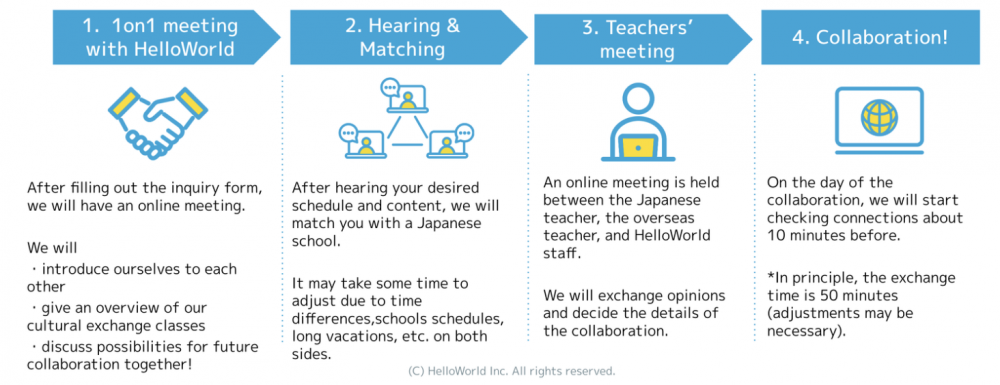 1. 1on1 meeting with HelloWorld

After filling out the inquiry form, we will have an online meeting.

We will
・introduce ourselves to each other
・give an overview of our cultural exchange classes
・discuss possibilities for future collaboration together!

2. Hearing & Matching

After hearing your desired schedule and content, we will match you with a Japanese school.

It may take some time to adjust due to time differences,schools schedules, long vacations, etc. on both sides.

3. Teachers' meeting

An online meeting is held between the Japanese teacher, the overseas teacher, and HelloWorld staff.

We will exchange opinions and decide the details of the collaboration.

4. Collaboration!

On the day of the collaboration, we will start checking connections about 10 minutes before.

*In principle, the exchange time is 50 minutes (adjustments may be necessary).

(C) HelloWorld Inc. All rights reserved.